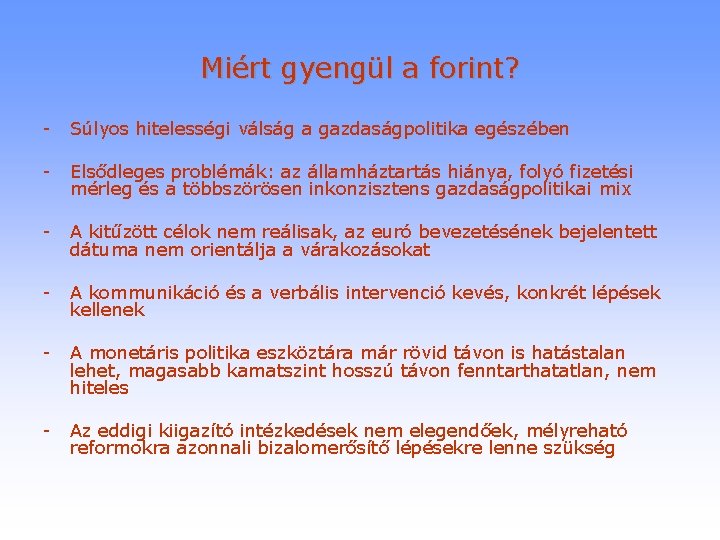 Miért gyengül a forint?

- Súlyos hitelességi válság a gazdaságpolitika egészében

- Elsődleges problémák: az államháztartás hiánya, folyó fizetési mérleg és a többszörösen inkonzisztens gazdaságpolitikai mix

- A kitűzött célok nem reálisak, az euró bevezetésének bejelentett dátuma nem orientálja a várakozásokat

- A kommunikáció és a verbális intervenció kevés, konkrét lépések kellenek

- A monetáris politika eszköztára már rövid távon is hatástalan lehet, magasabb kamatszint hosszú távon fenntarthatatlan, nem hiteles

- Az eddigi kiigazító intézkedések nem elegendőek, mélyreható reformokra azonnali bizalomerősítő lépésekre lenne szükség